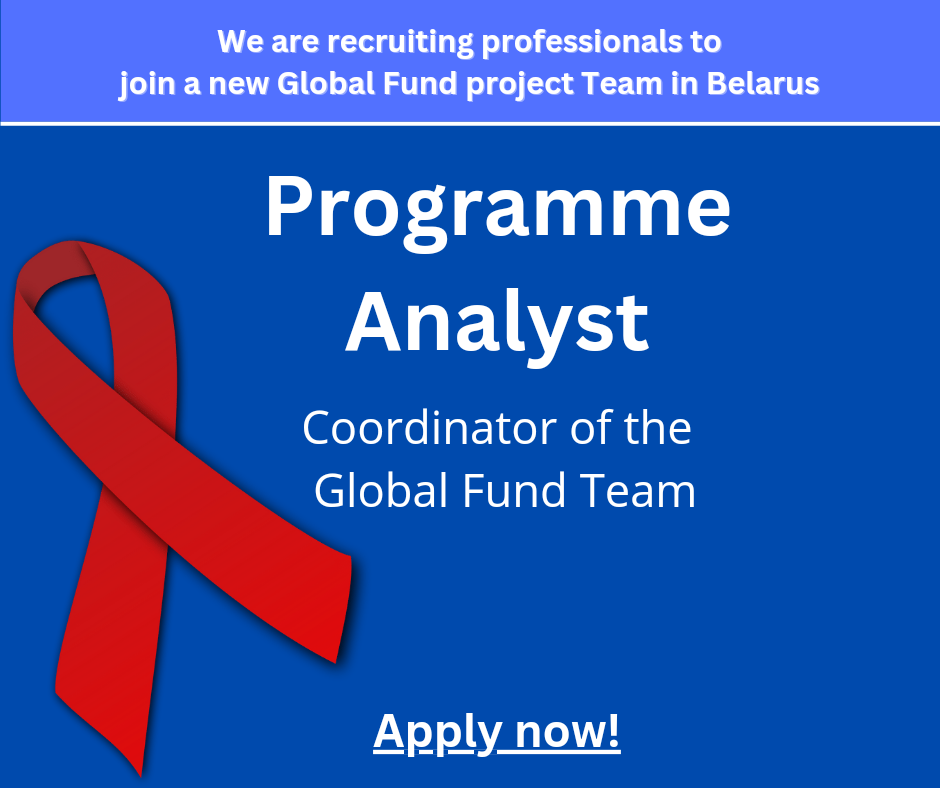 We are recruiting professionals to join a new Global Fund project Team in Belarus

Programme Analyst

Coordinator of the Global Fund Team

Apply now!